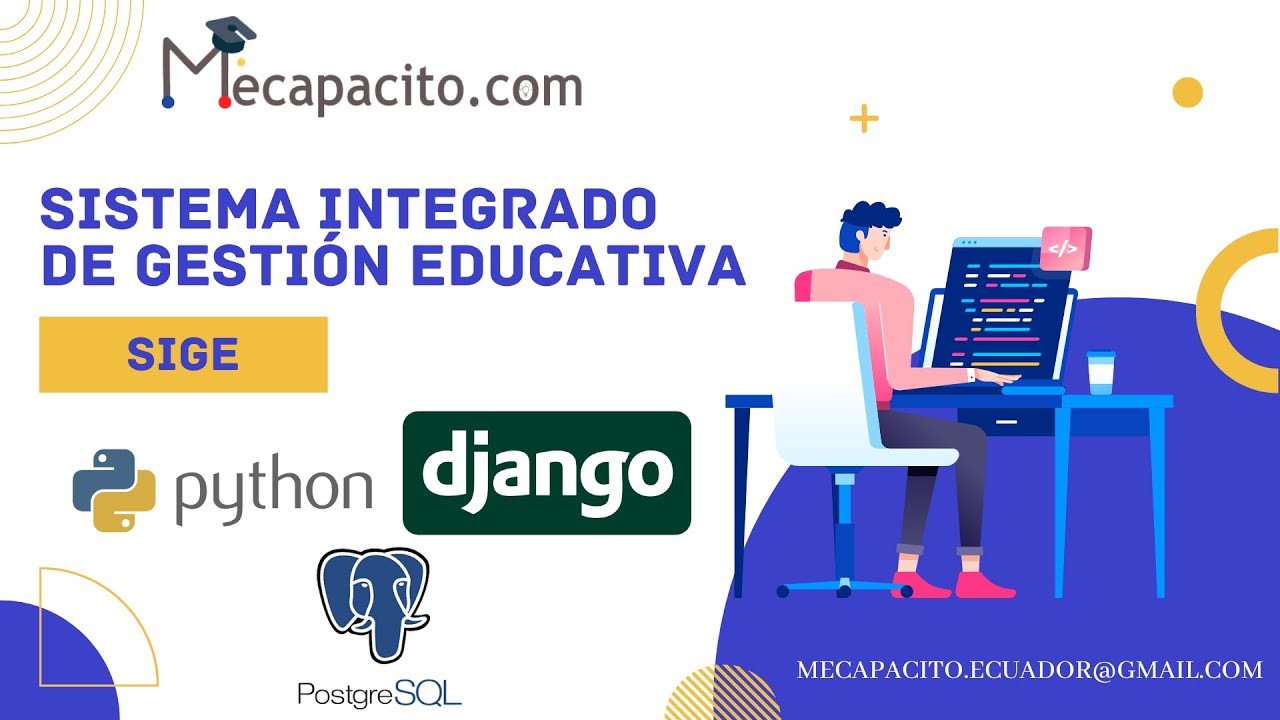 Mecapacito.com

SISTEMA INTEGRADO DE GESTIÓN EDUCATIVA

SIGE

python

django

PostgreSQL

</>

MECAPACITO.ECUADOR@GMAIL.COM